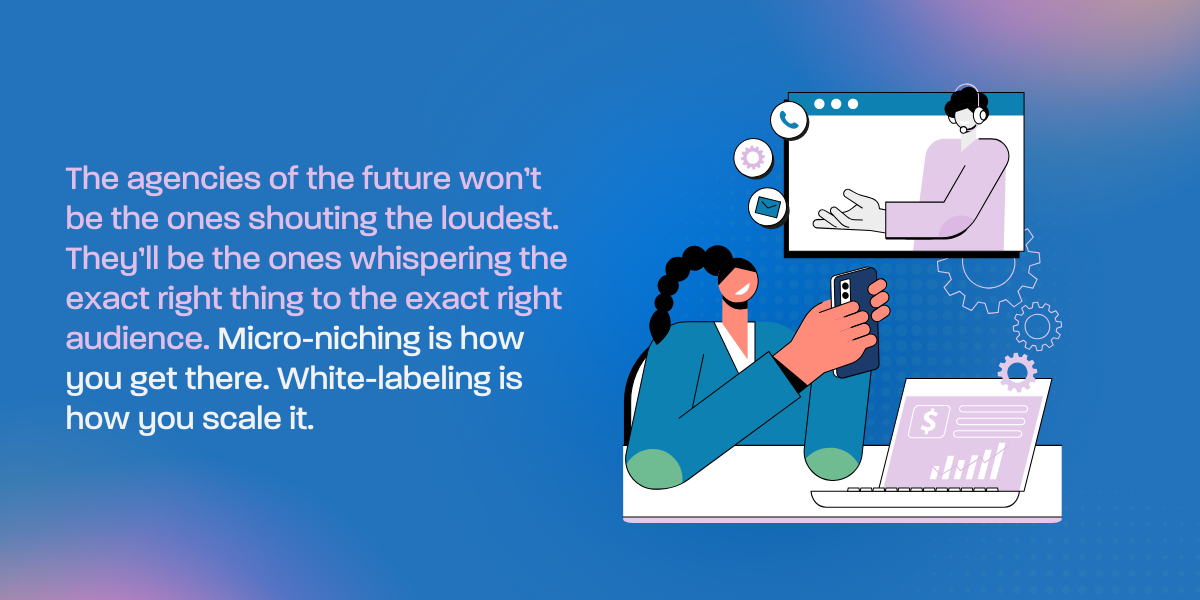 The agencies of the future won't be the ones shouting the loudest. They'll be the ones whispering the exact right thing to the exact right audience. Micro-niching is how you get there. White-labeling is how you scale it.

$